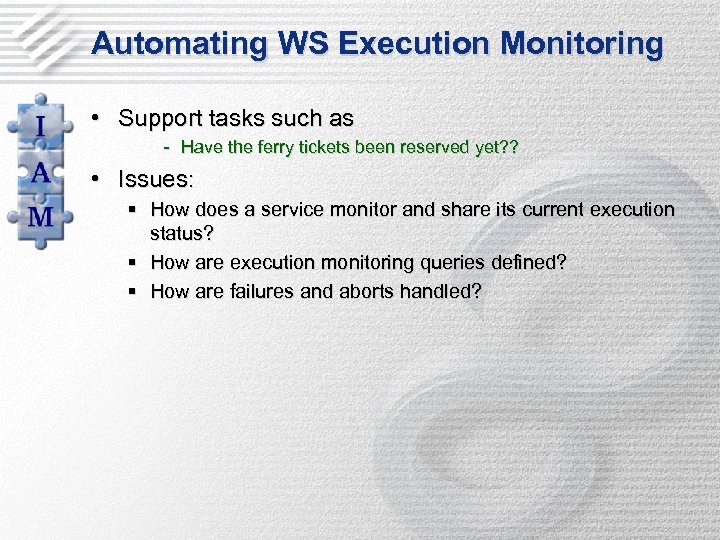 Automating WS Execution Monitoring

I
A
M

• Support tasks such as
  - Have the ferry tickets been reserved yet??
• Issues:
  ▪ How does a service monitor and share its current execution status?
  ▪ How are execution monitoring queries defined?
  ▪ How are failures and aborts handled?